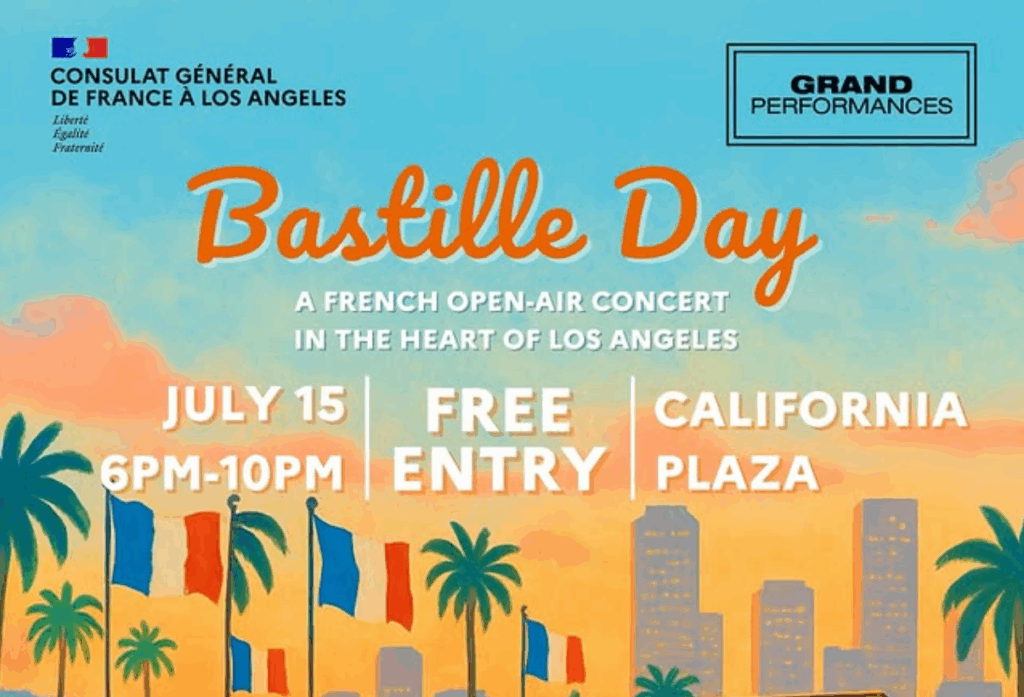 CONSULAT GÉNÉRAL
DE FRANCE À LOS ANGELES
Liberté
Égalité
Fraternité

GRAND
PERFORMANCES

Bastille Day

A FRENCH OPEN-AIR CONCERT
IN THE HEART OF LOS ANGELES

JULY 15
6PM-10PM

FREE
ENTRY

CALIFORNIA
PLAZA